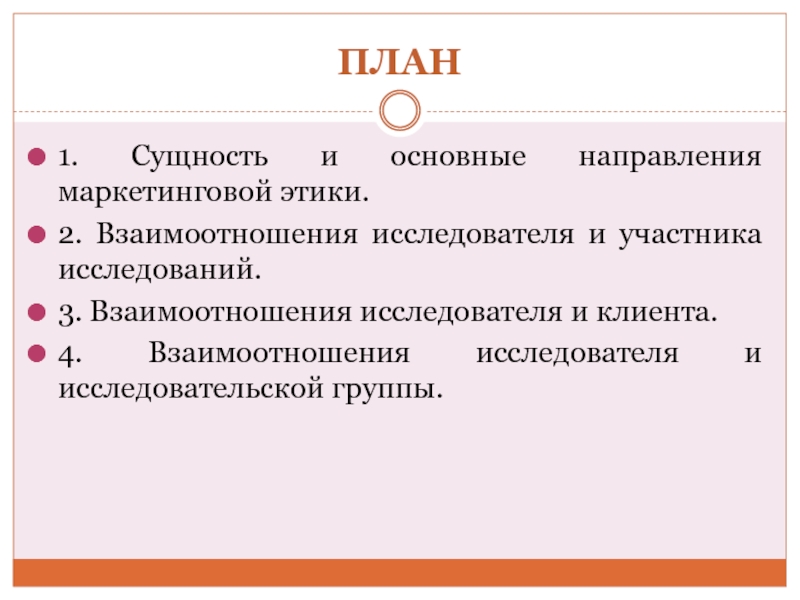 ПЛАН

1. Сущность и основные направления маркетинговой этики.

2. Взаимоотношения исследователя и участника исследований.

3. Взаимоотношения исследователя и клиента.

4. Взаимоотношения исследователя и исследовательской группы.